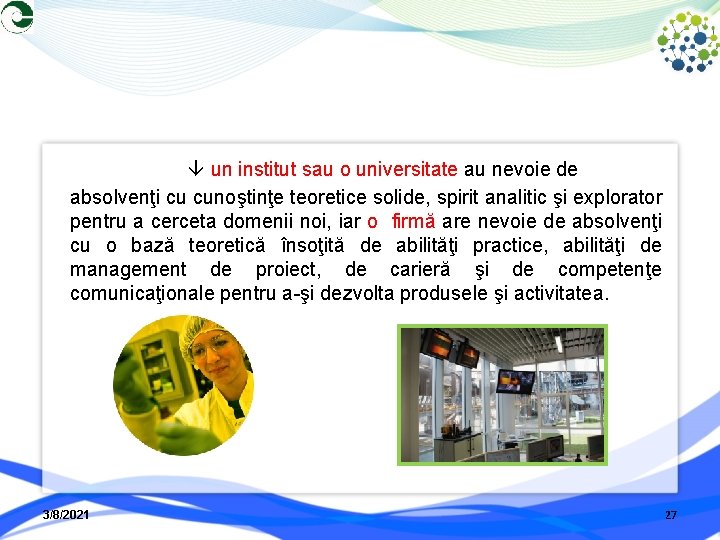 ↓ un institut sau o universitate au nevoie de absolvenţi cu cunoştinţe teoretice solide, spirit analitic şi explorator pentru a cerceta domenii noi, iar o firmă are nevoie de absolvenţi cu o bază teoretică însoţită de abilităţi practice, abilităţi de management de proiect, de carieră şi de competenţe comunicaţionale pentru a-şi dezvolta produsele şi activitatea.

3/8/2021

27